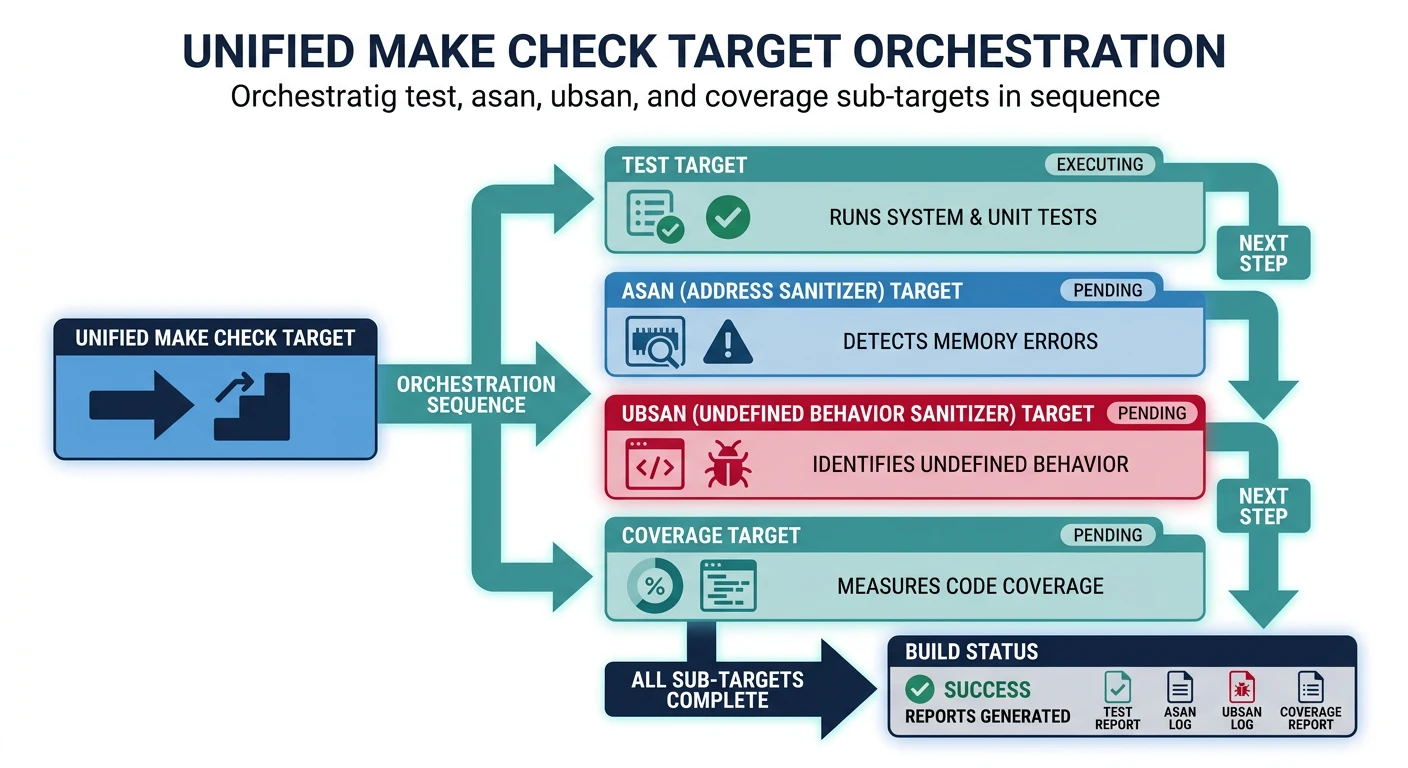 UNIFIED MAKE CHECK TARGET ORCHESTRATION
Orchestratig test, asan, ubsan, and coverage sub-targets in sequence

UNIFIED MAKE CHECK TARGET

ORCHESTRATION SEQUENCE

TEST TARGET
EXECUTING
RUNS SYSTEM & UNIT TESTS

NEXT STEP

ASAN (ADDRESS SANITIZER) TARGET
PENDING
DETECTS MEMORY ERRORS

UBSAN (UNDEFINED BEHAVIOR SANITIZER) TARGET
PENDING
IDENTIFIES UNDEFINED BEHAVIOR

NEXT STEP

COVERAGE TARGET
PENDING
%
MEASURES CODE COVERAGE

ALL SUB-TARGETS COMPLETE

BUILD STATUS
SUCCESS
REPORTS GENERATED
TEST REPORT
ASAN LOG
UBSAN LOG
COVERAGE REPORT